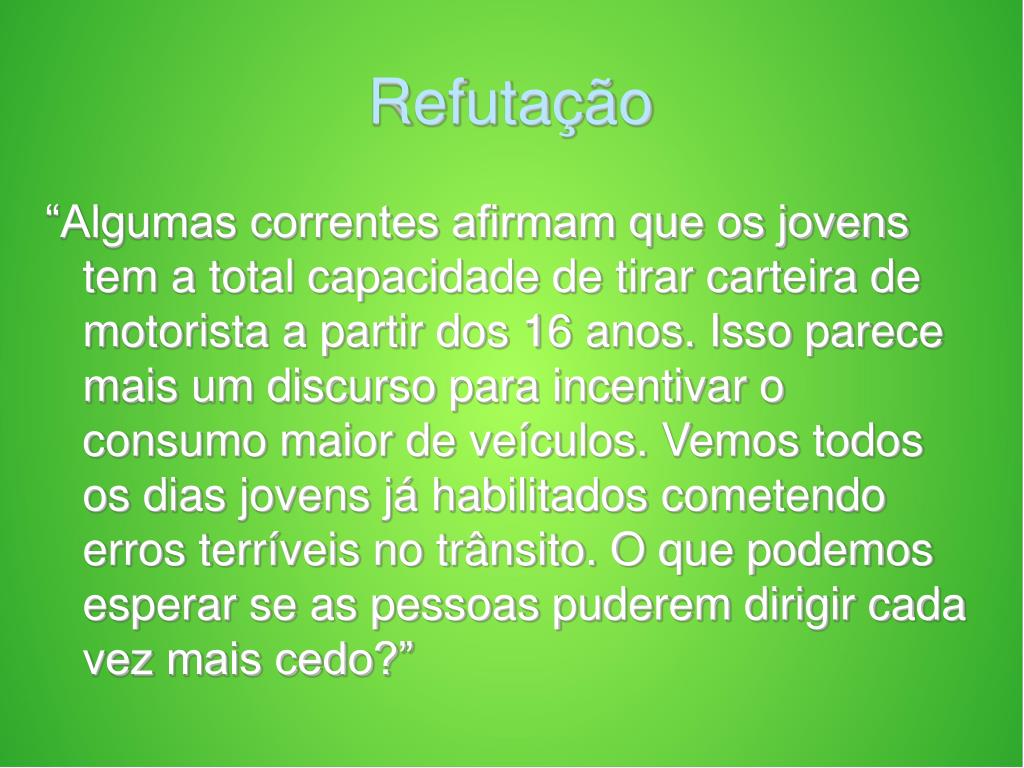 Refutação

“Algumas correntes afirmam que os jovens tem a total capacidade de tirar carteira de motorista a partir dos 16 anos. Isso parece mais um discurso para incentivar o consumo maior de veículos. Vemos todos os dias jovens já habilitados cometendo erros terríveis no trânsito. O que podemos esperar se as pessoas puderem dirigir cada vez mais cedo?”